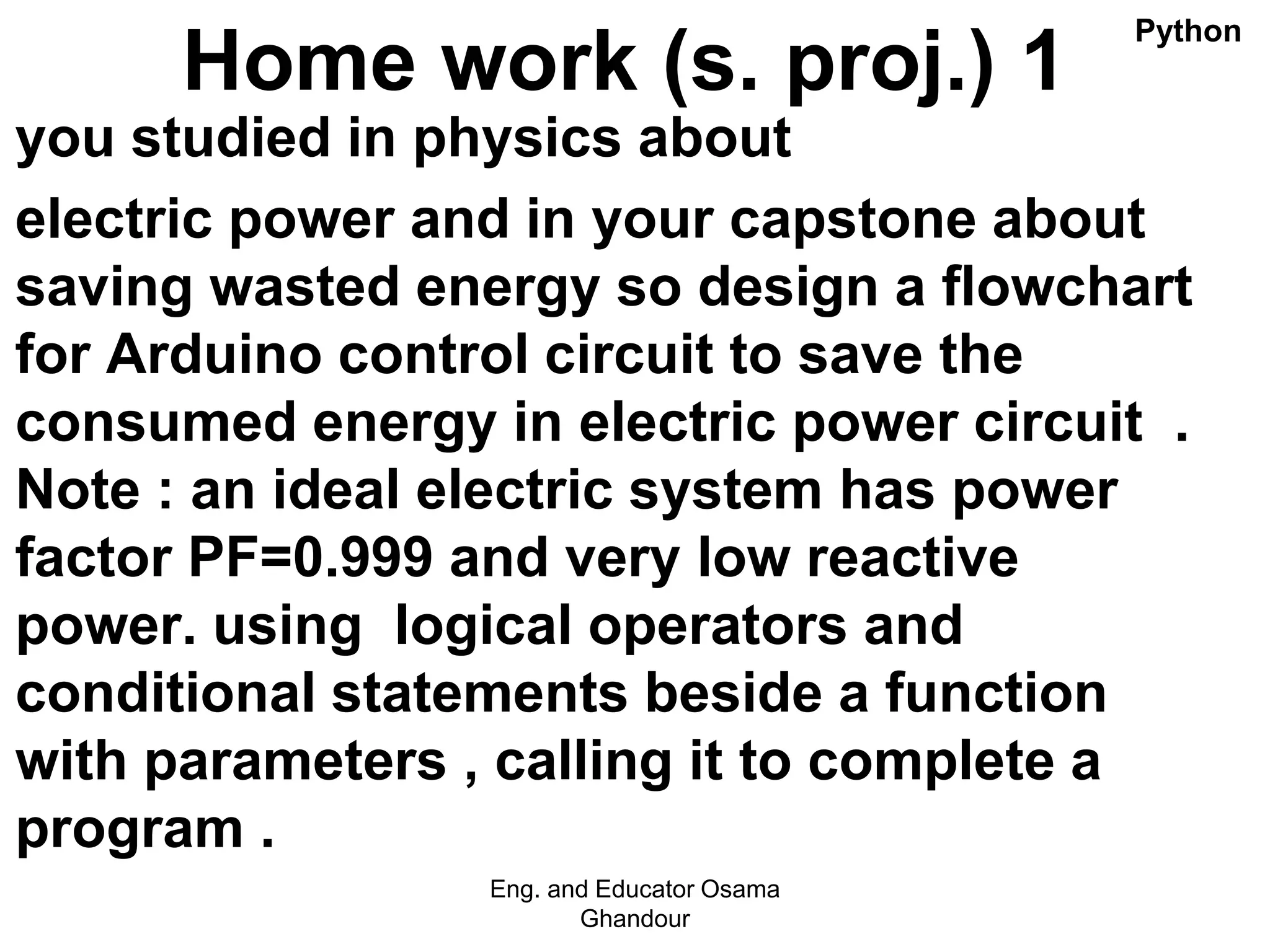 Python

Home work (s. proj.) 1

you studied in physics about

electric power and in your capstone about saving wasted energy so design a flowchart for Arduino control circuit to save the consumed energy in electric power circuit .
Note : an ideal electric system has power factor PF=0.999 and very low reactive power. using logical operators and conditional statements beside a function with parameters , calling it to complete a program .

Eng. and Educator Osama Ghandour